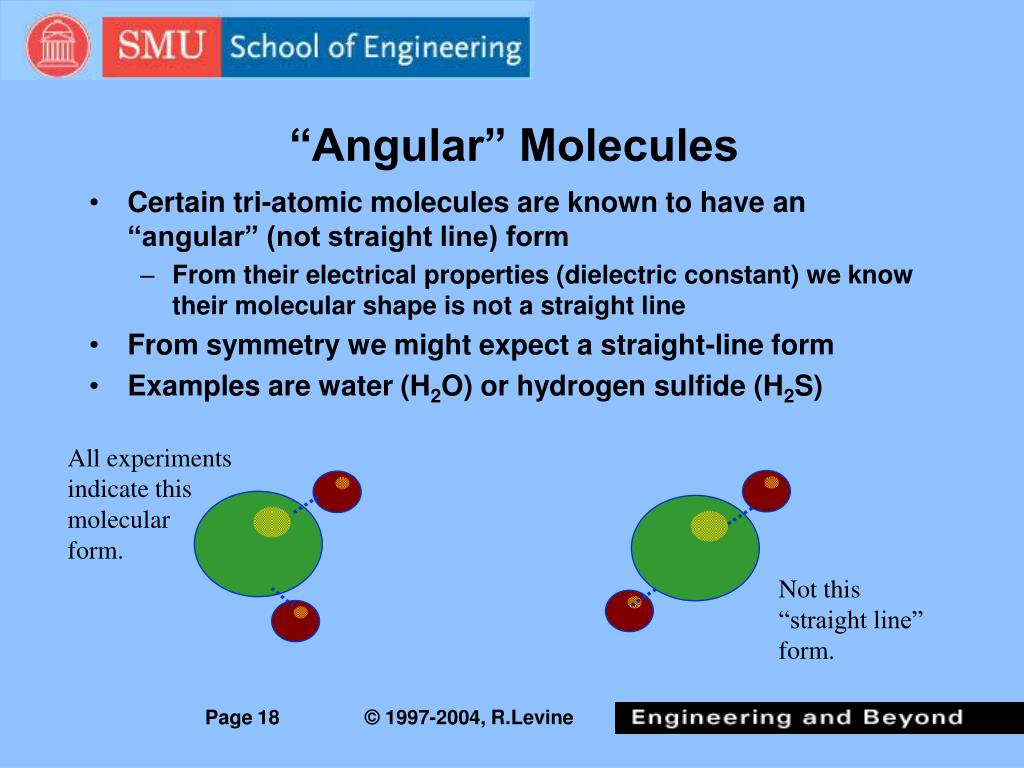 SMU School of Engineering

“Angular” Molecules

• Certain tri-atomic molecules are known to have an “angular” (not straight line) form
– From their electrical properties (dielectric constant) we know their molecular shape is not a straight line
• From symmetry we might expect a straight-line form
• Examples are water ($H_2O$) or hydrogen sulfide ($H_2S$)

All experiments indicate this molecular form.

Not this “straight line” form.

Page 18 © 1997-2004, R.Levine

Engineering and Beyond